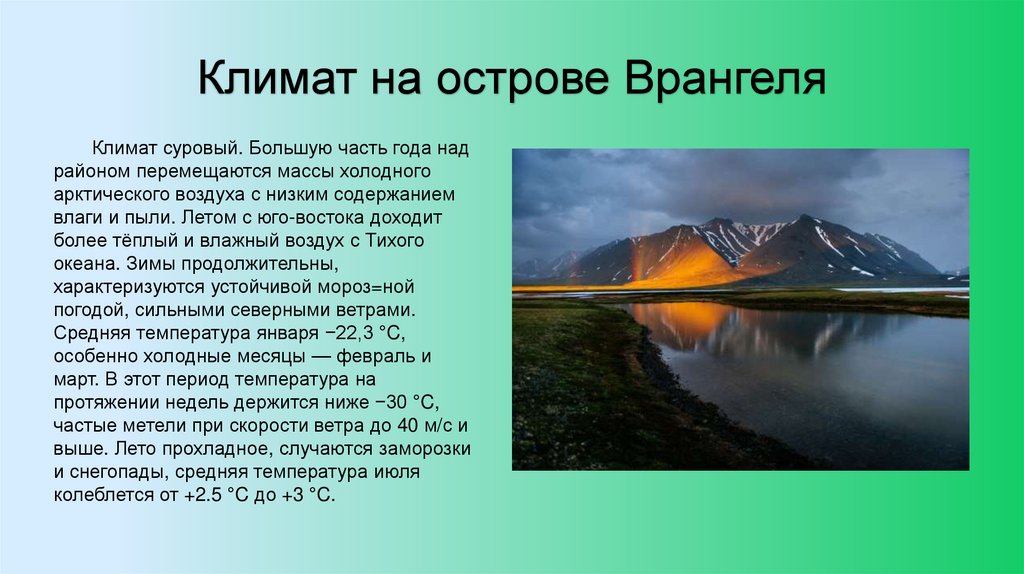 Климат на острове Врангеля

Климат суровый. Большую часть года над районом перемещаются массы холодного арктического воздуха с низким содержанием влаги и пыли. Летом с юго-востока доходит более тёплый и влажный воздух с Тихого океана. Зимы продолжительны, характеризуются устойчивой мороз=ной погодой, сильными северными ветрами. Средняя температура января −22,3 °C, особенно холодные месяцы — февраль и март. В этот период температура на протяжении недель держится ниже −30 °C, частые метели при скорости ветра до 40 м/с и выше. Лето прохладное, случаются заморозки и снегопады, средняя температура июля колеблется от +2.5 °C до +3 °C.